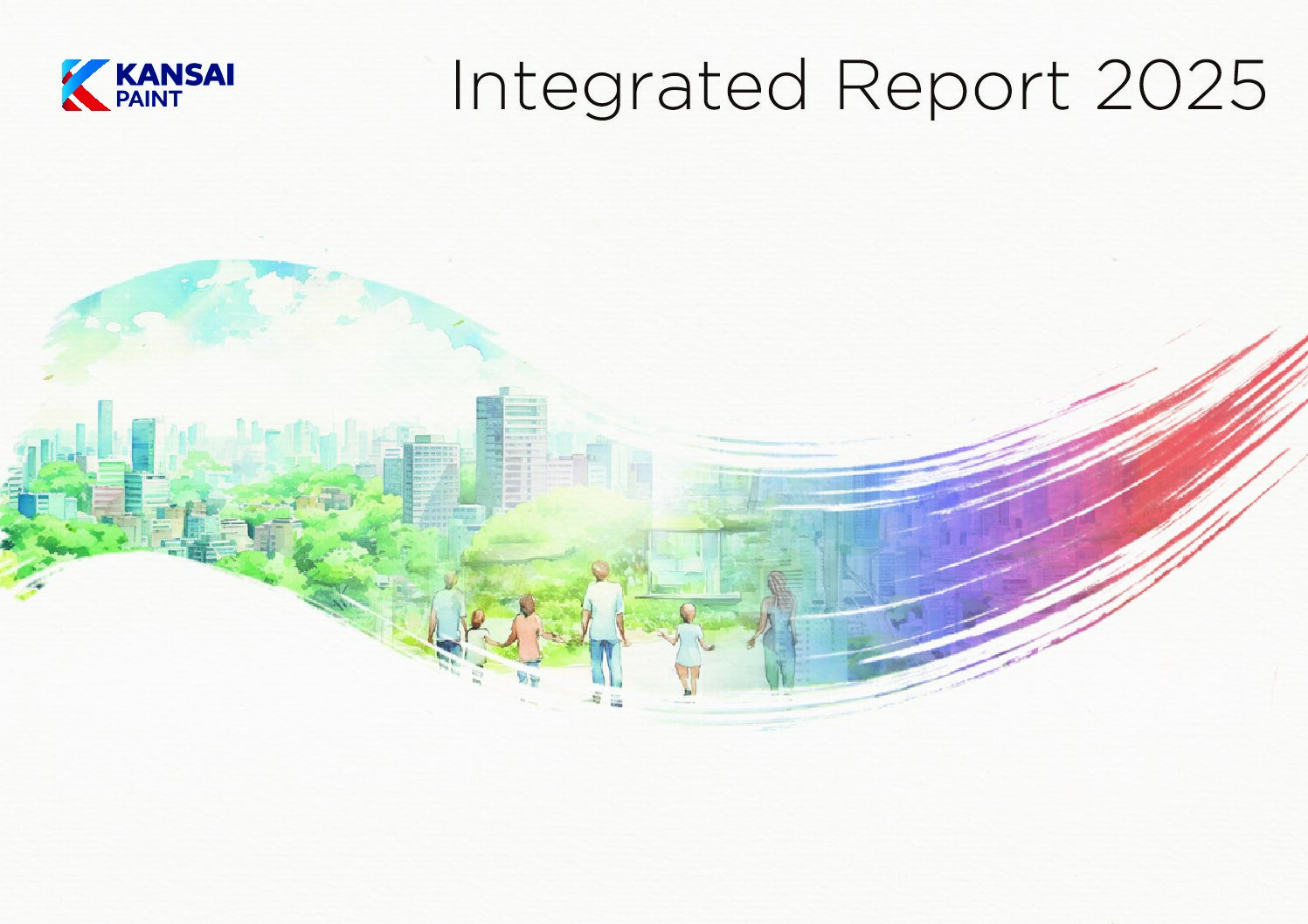 KANSAI PAINT

Integrated Report 2025